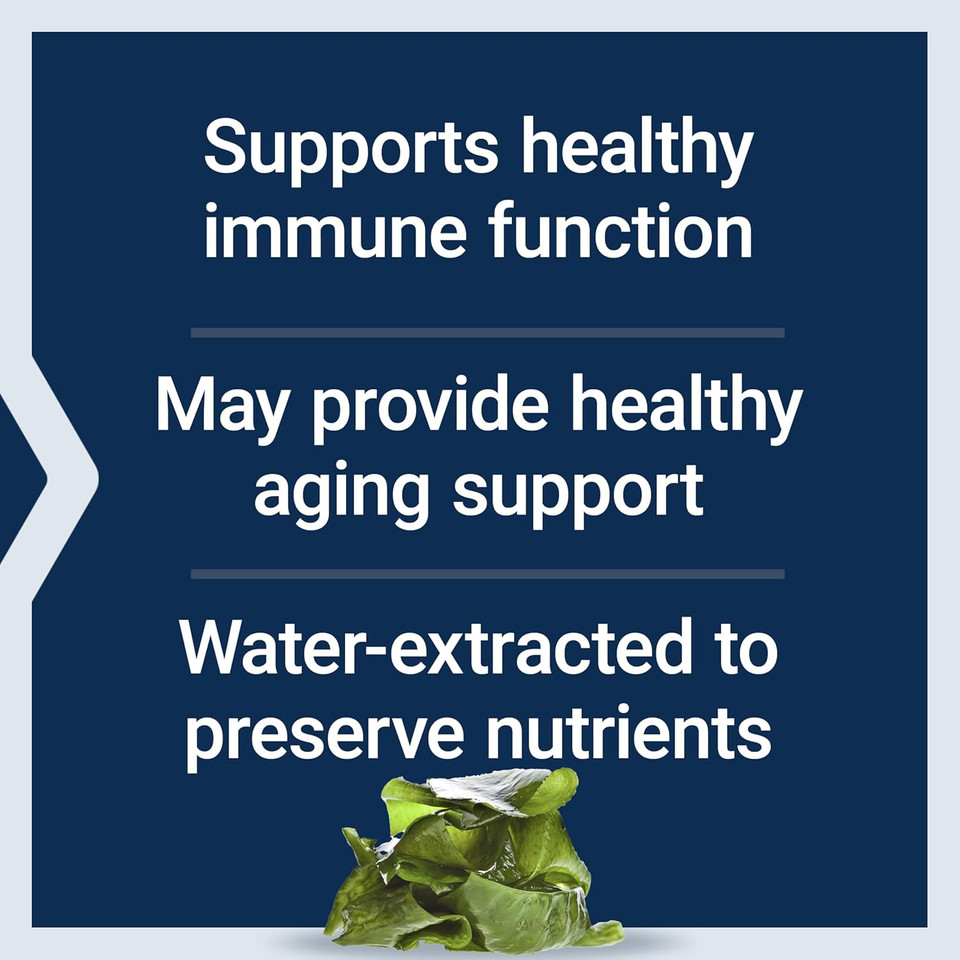 Supports healthy immune function

May provide healthy aging support

Water-extracted to preserve nutrients